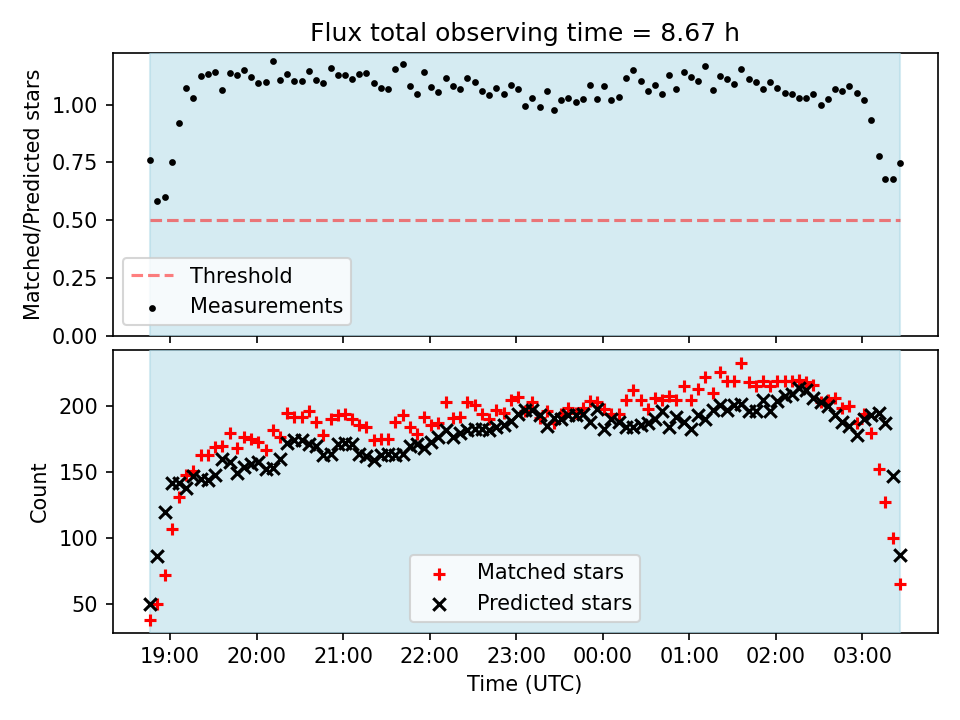 Flux total observing time = 8.67 h

Matched/Predicted stars

1.00
0.75
0.50
0.25
0.00

Threshold
Measurements

Count

200
150
100
50

Matched stars
Predicted stars

19:00
20:00
21:00
22:00
23:00
00:00
01:00
02:00
03:00

Time (UTC)